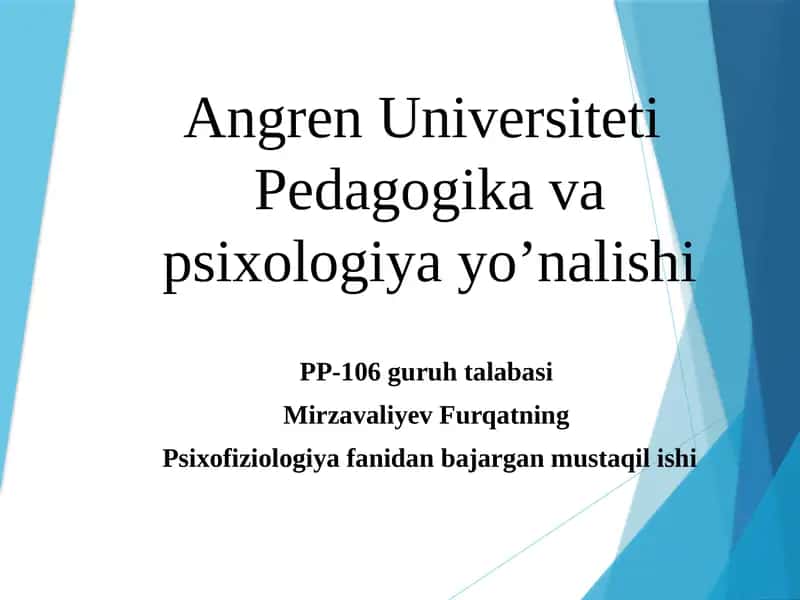 Angren Universiteti Pedagogika va psixologiya yo’nalishi

PP-106 guruh talabasi
Mirzavaliyev Furqatning
Psixofiziologiya fanidan bajargan mustaqil ishi